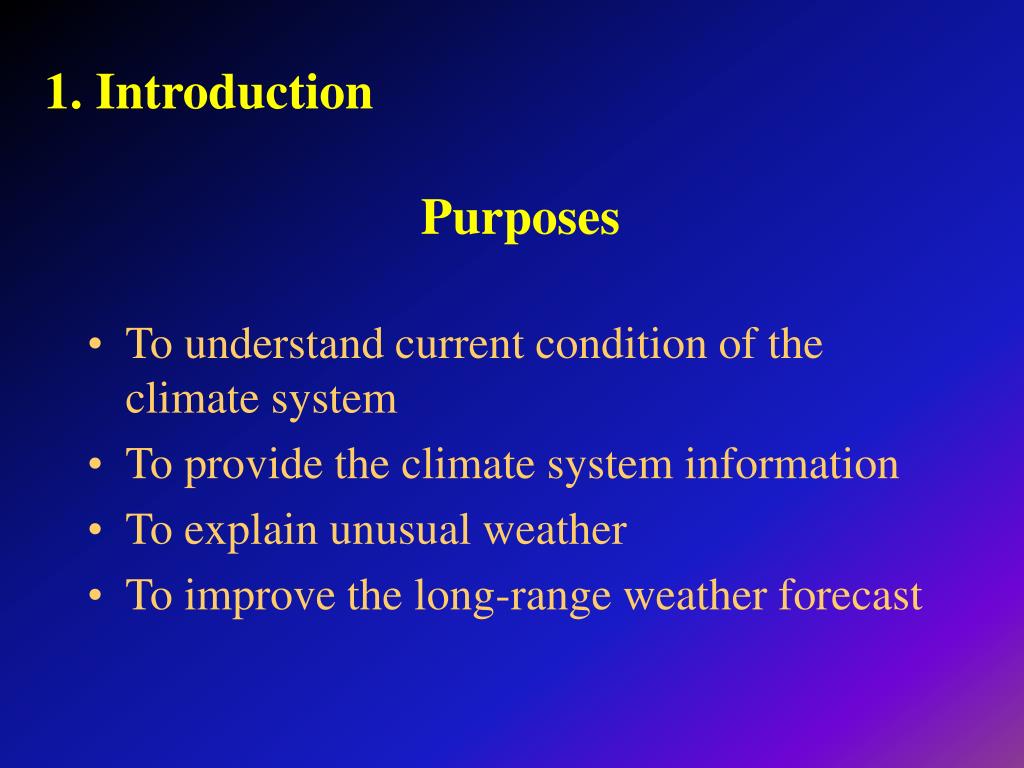 1. Introduction

Purposes

• To understand current condition of the climate system
• To provide the climate system information
• To explain unusual weather
• To improve the long-range weather forecast